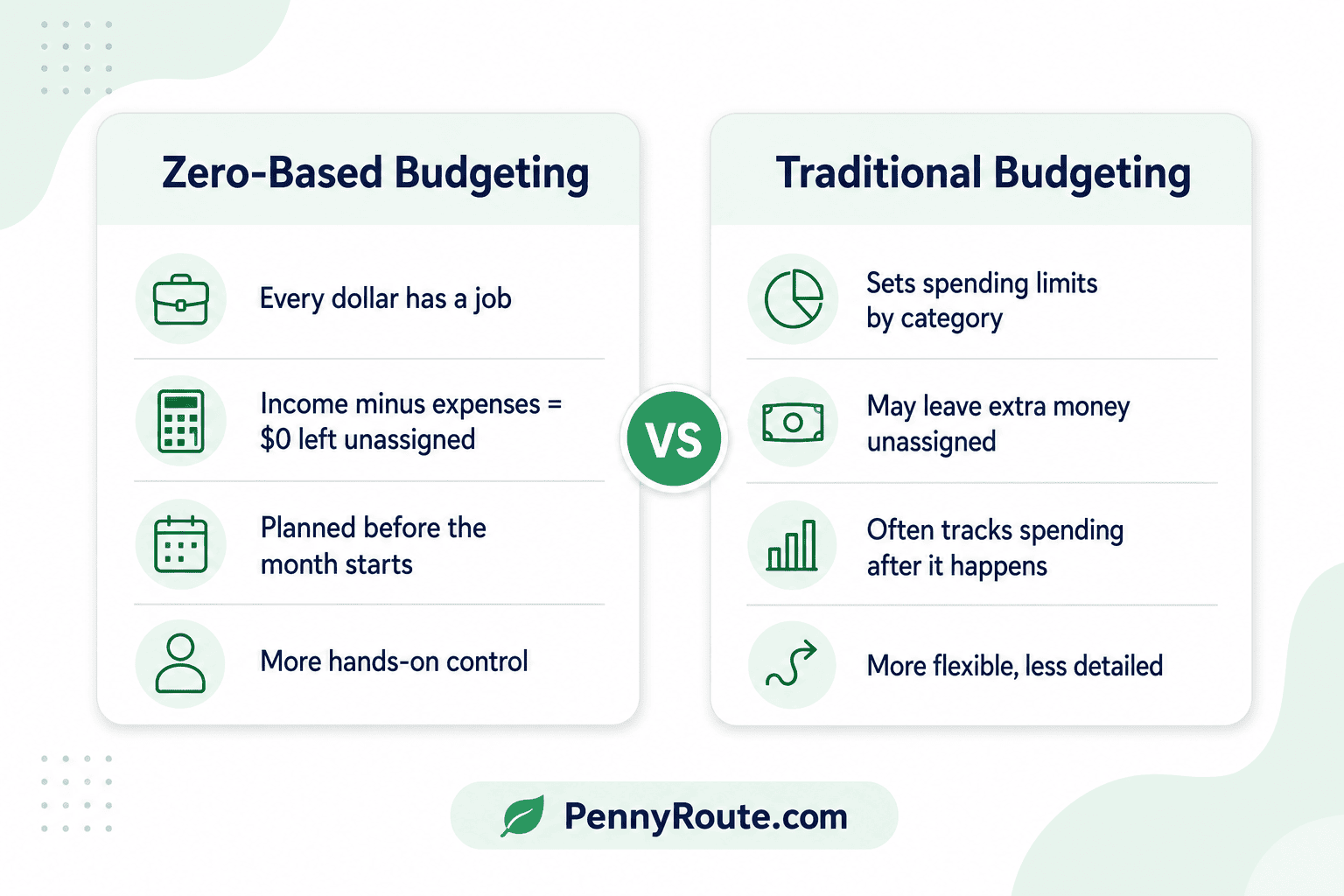 Zero-Based Budgeting

Every dollar has a job

Income minus expenses = \$0 left unassigned

Planned before the month starts

More hands-on control

VS

Traditional Budgeting

Sets spending limits by category

May leave extra money unassigned

Often tracks spending after it happens

More flexible, less detailed

PennyRoute.com